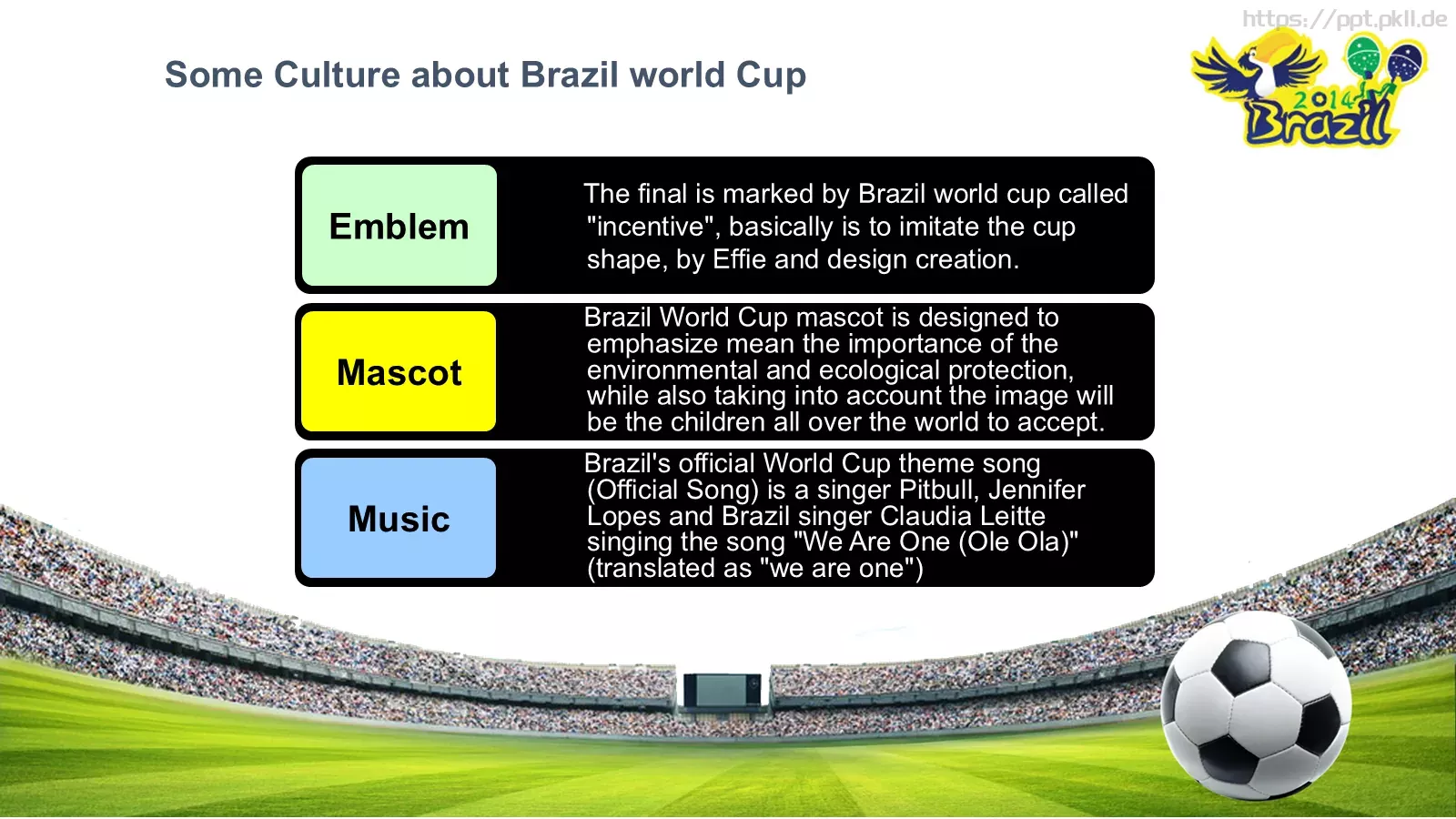 https://ppt.pkll.de

2014 Brazil

Some Culture about Brazil world Cup

Emblem

The final is marked by Brazil world cup called "incentive", basically is to imitate the cup shape, by Effie and design creation.

Mascot

Brazil World Cup mascot is designed to emphasize mean the importance of the environmental and ecological protection, while also taking into account the image will be the children all over the world to accept.

Music

Brazil's official World Cup theme song (Official Song) is a singer Pitbull, Jennifer Lopes and Brazil singer Claudia Leitte singing the song "We Are One (Ole Ola)" (translated as "we are one")